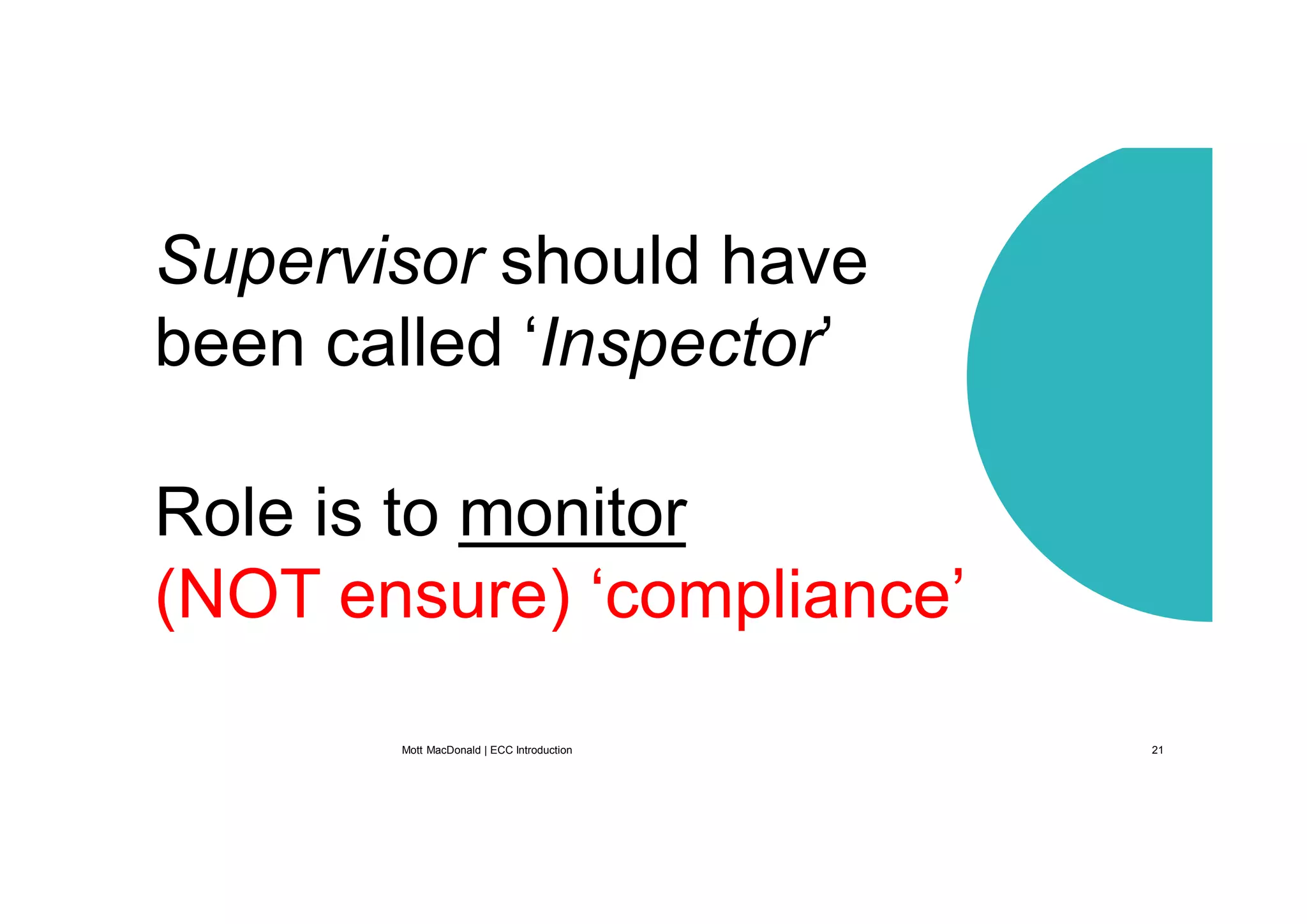 Supervisor should have been called ‘Inspector’

Role is to monitor (NOT ensure) ‘compliance’

Mott MacDonald | ECC Introduction

21